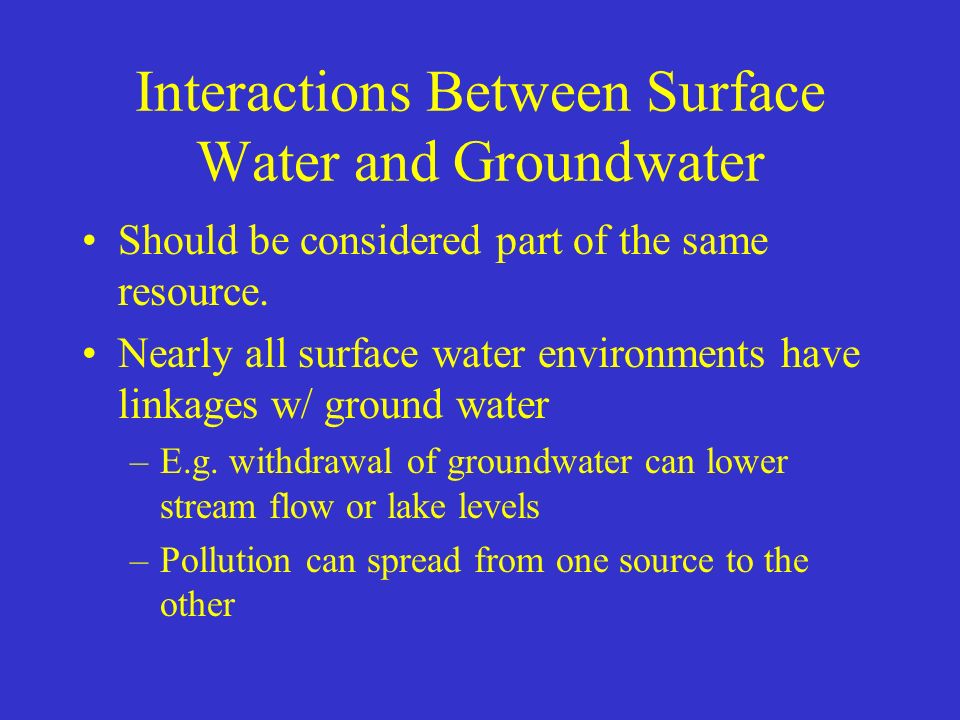 Interactions Between Surface Water and Groundwater

• Should be considered part of the same resource.

• Nearly all surface water environments have linkages w/ ground water

– E.g. withdrawal of groundwater can lower stream flow or lake levels

– Pollution can spread from one source to the other